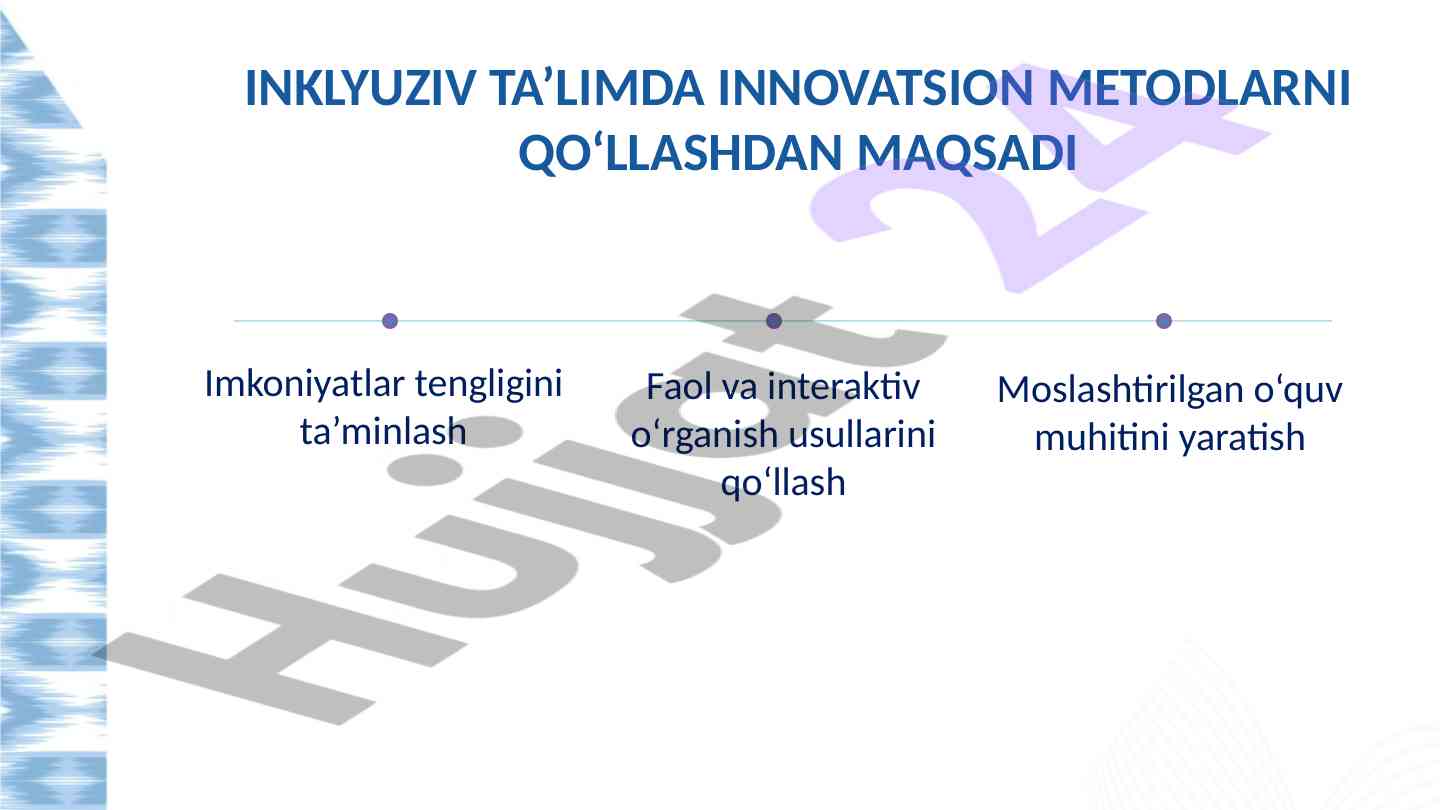 INKLYUZIV TA’LIMDA INNOVATSION METODLARNI QO‘LLASHDAN MAQSADI

Imkoniyatlar tengligini ta’minlash

Faol va interaktiv o‘rganish usullarini qo‘llash

Moslashtirilgan o‘quv muhitini yaratish

Hujjat 24